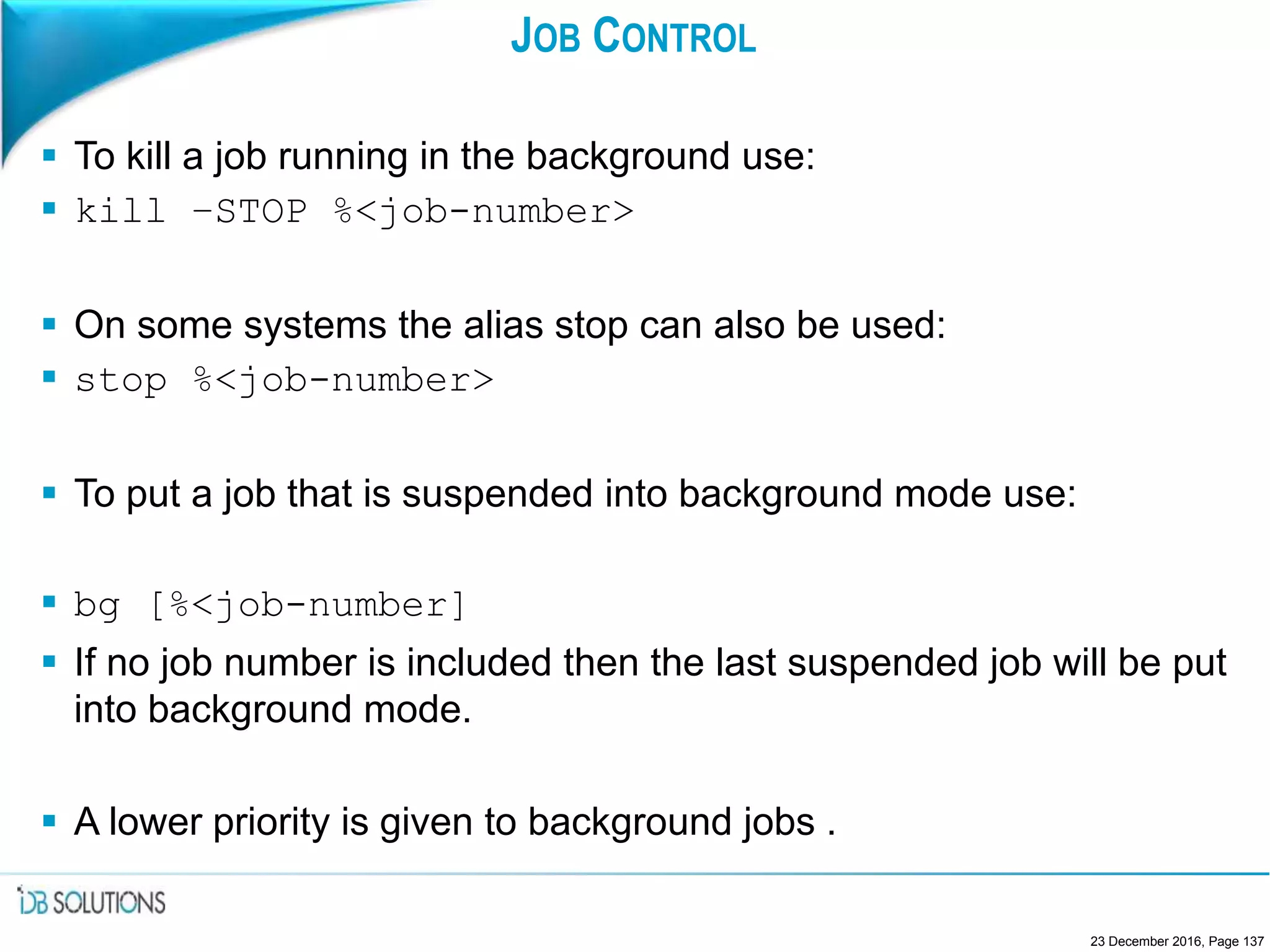 JOB CONTROL

▪ To kill a job running in the background use:
▪ kill -STOP %<job-number>

▪ On some systems the alias stop can also be used:
▪ stop %<job-number>

▪ To put a job that is suspended into background mode use:

▪ bg [%<job-number]
▪ If no job number is included then the last suspended job will be put into background mode.

▪ A lower priority is given to background jobs .

iDB SOLUTIONS

23 December 2016, Page 137